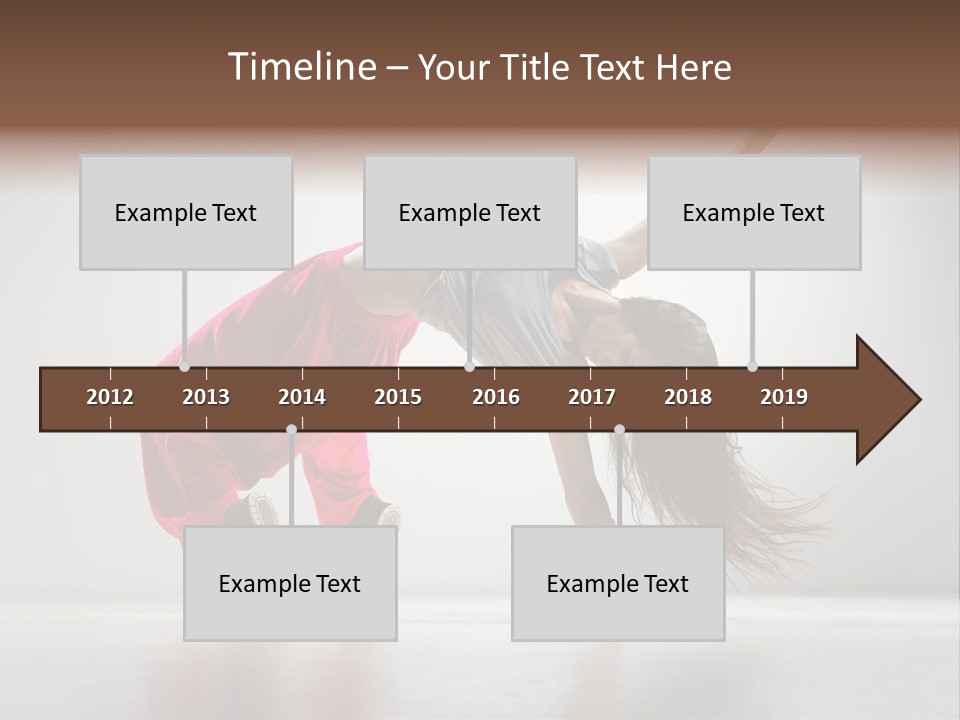 Timeline – Your Title Text Here

Example Text

Example Text

Example Text

2012 2013 2014 2015 2016 2017 2018 2019

Example Text

Example Text